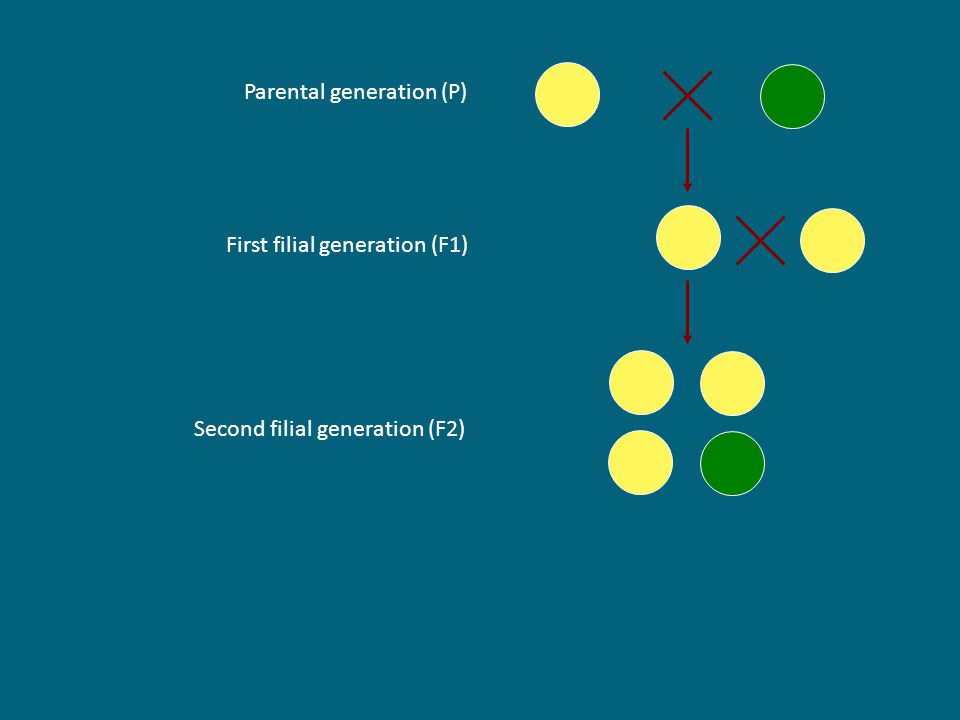 Parental generation (P)

First filial generation (F1)

Second filial generation (F2)